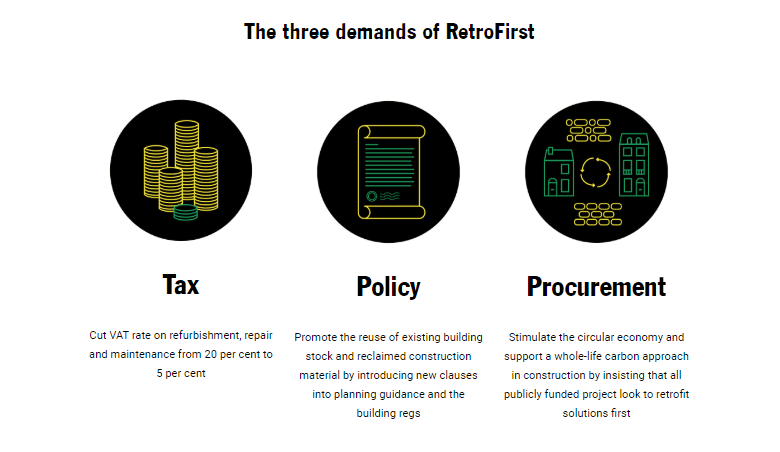 The three demands of RetroFirst

Tax

Cut VAT rate on refurbishment, repair and maintenance from 20 per cent to 5 per cent

Policy

Promote the reuse of existing building stock and reclaimed construction material by introducing new clauses into planning guidance and the building regs

Procurement

Stimulate the circular economy and support a whole-life carbon approach in construction by insisting that all publicly funded project look to retrofit solutions first